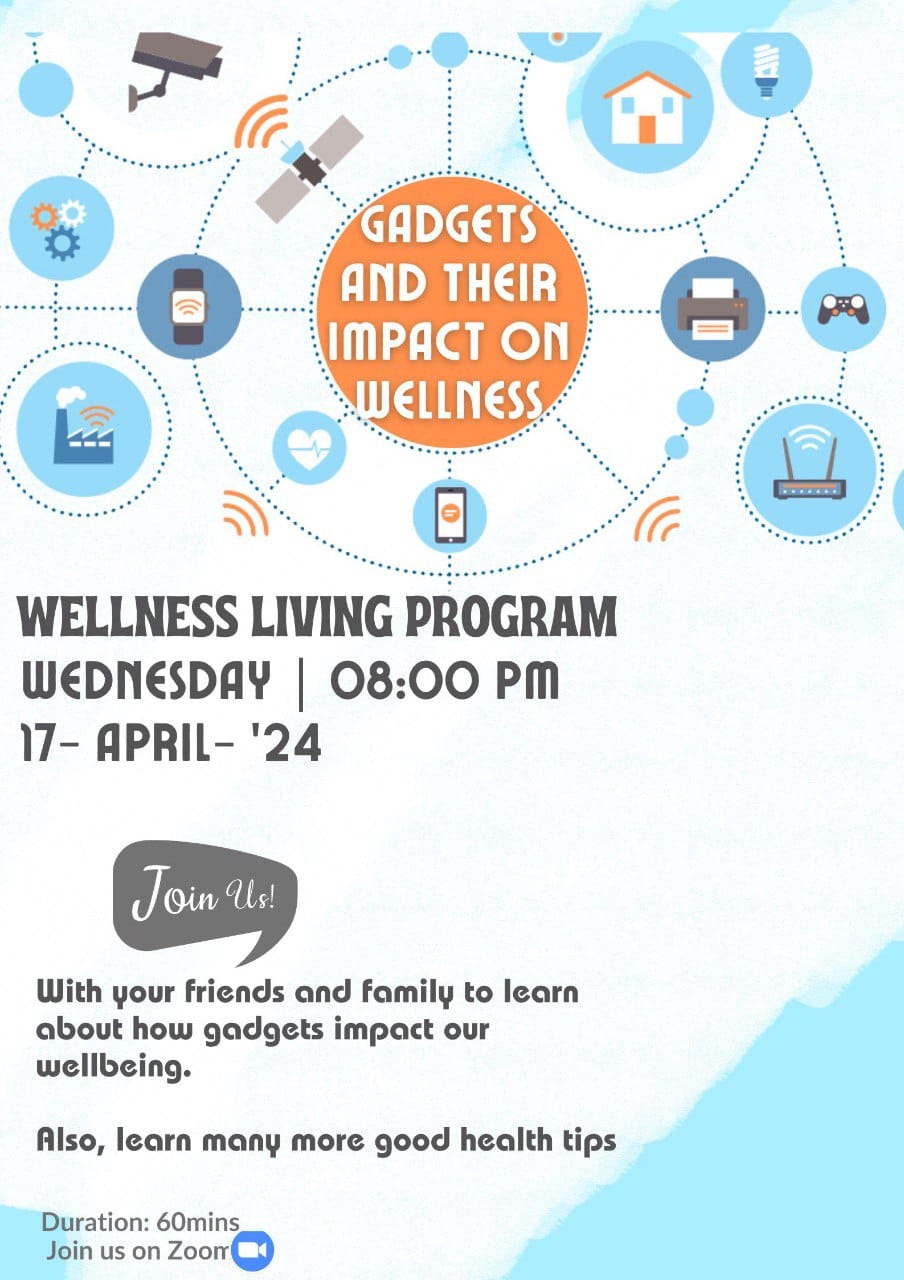 GADGETS AND THEIR IMPACT ON WELLNESS

WELLNESS LIVING PROGRAM
WEDNESDAY | 08:00 PM
17- APRIL- '24

Join Us!

With your friends and family to learn about how gadgets impact our wellbeing.

Also, learn many more good health tips

Duration: 60mins
Join us on Zoom